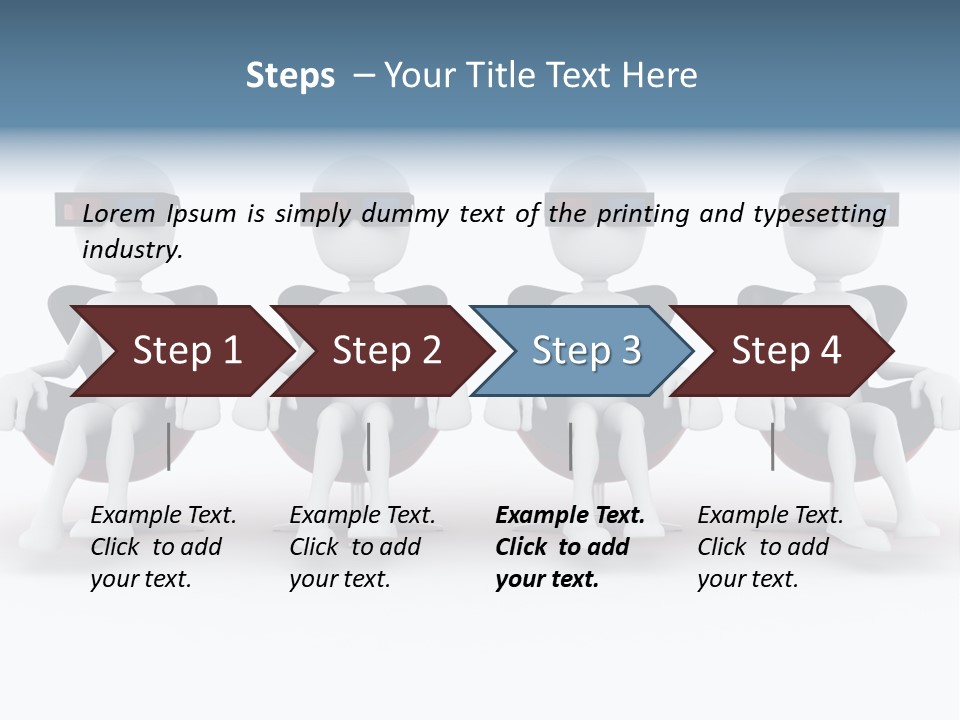 Steps – Your Title Text Here

Lorem Ipsum is simply dummy text of the printing and typesetting industry.

Step 1

Step 2

Step 3

Step 4

Example Text. Click to add your text.

Example Text. Click to add your text.

Example Text. Click to add your text.

Example Text. Click to add your text.